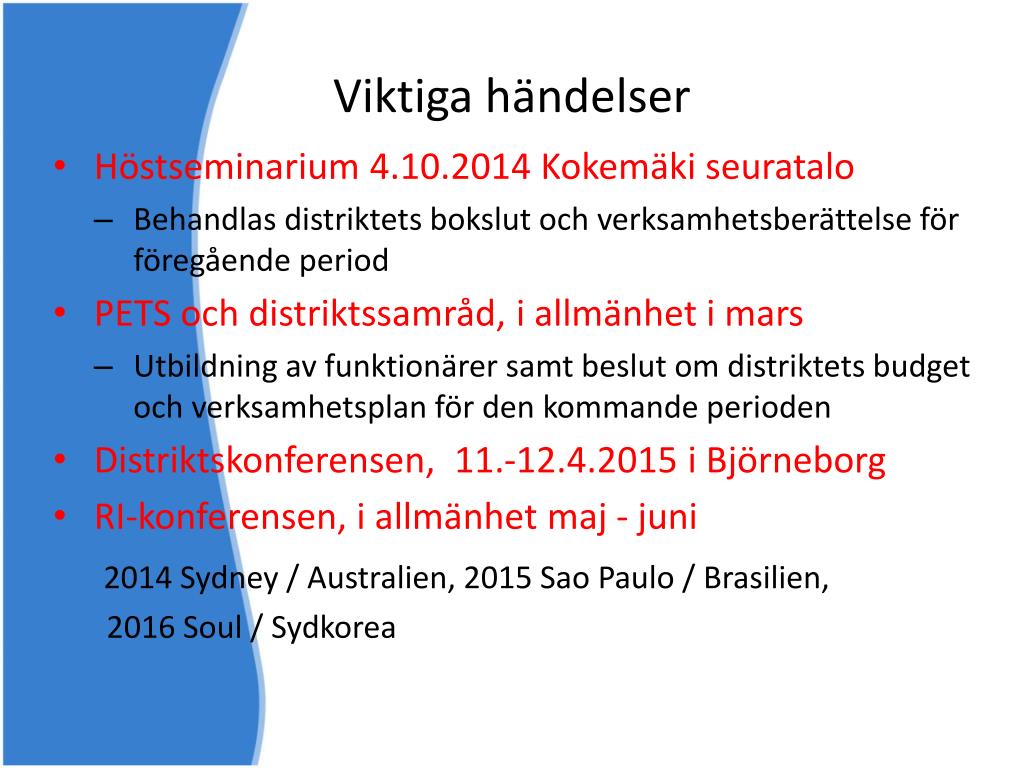 Viktiga händelser

• Höstseminarium 4.10.2014 Kokemäki seuratalo
– Behandlas distriktets bokslut och verksamhetsberättelse för föregående period
• PETS och distriktssamråd, i allmänhet i mars
– Utbildning av funktionärer samt beslut om distriktets budget och verksamhetsplan för den kommande perioden
• Distriktskonferensen, 11.-12.4.2015 i Björneborg
• RI-konferensen, i allmänhet maj - juni

2014 Sydney / Australien, 2015 Sao Paulo / Brasilien, 2016 Soul / Sydkorea